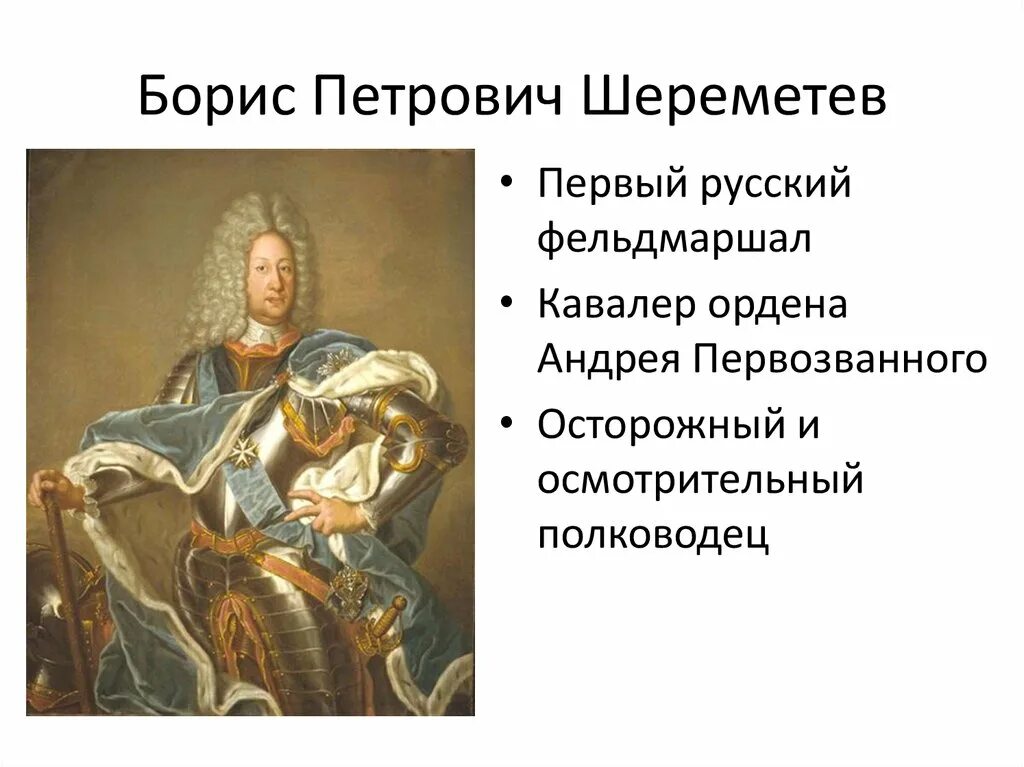 Борис Петрович Шереметев

• Первый русский фельдмаршал
• Кавалер ордена Андрея Первозванного
• Осторожный и осмотрительный полководец